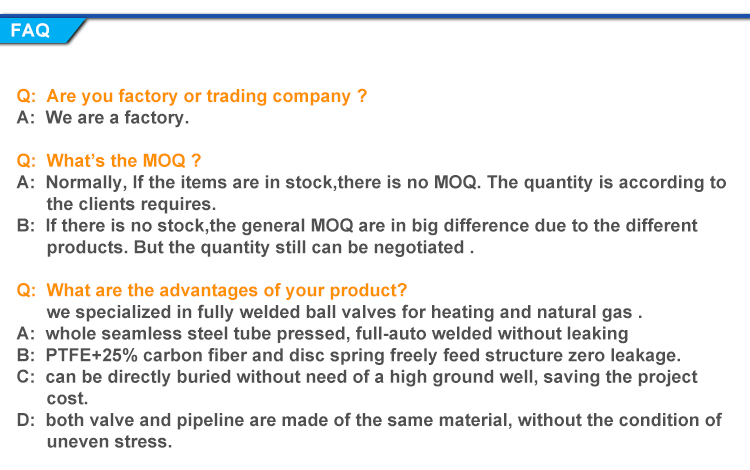 FAQ

Q: Are you factory or trading company ?
A: We are a factory.

Q: What's the MOQ ?
A: Normally, If the items are in stock,there is no MOQ. The quantity is according to the clients requires.
B: If there is no stock,the general MOQ are in big difference due to the different products. But the quantity still can be negotiated .

Q: What are the advantages of your product?
we specialized in fully welded ball valves for heating and natural gas .
A: whole seamless steel tube pressed, full-auto welded without leaking
B: PTFE+25% carbon fiber and disc spring freely feed structure zero leakage.
C: can be directly buried without need of a high ground well, saving the project cost.
D: both valve and pipeline are made of the same material, without the condition of uneven stress.